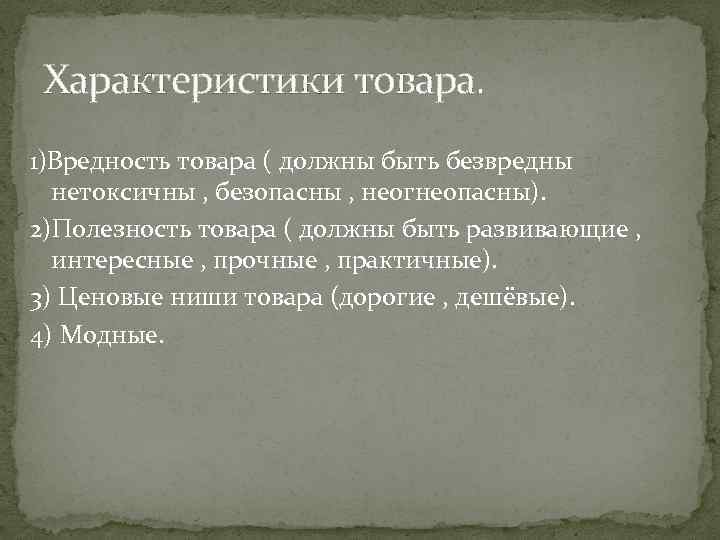 Характеристики товара.

1)Вредность товара ( должны быть безвредны нетоксичны , безопасны , неогнеопасны).

2)Полезность товара ( должны быть развивающие , интересные , прочные , практичные).

3) Ценовые ниши товара (дорогие , дешёвые).

4) Модные.